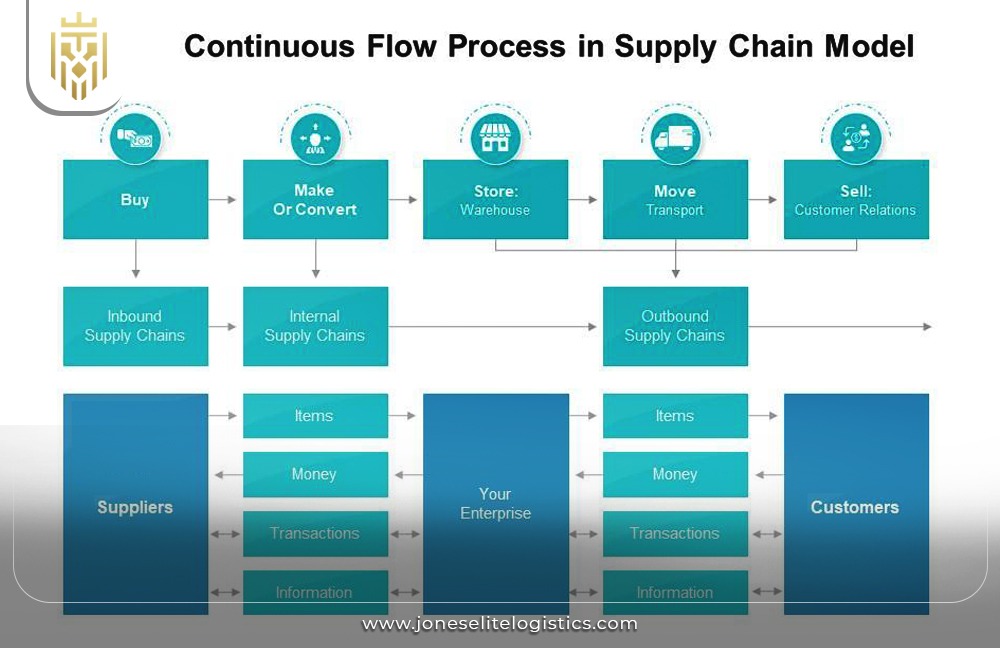 Continuous Flow Process in Supply Chain Model

Buy

Make Or Convert

Store: Warehouse

Move Transport

Sell: Customer Relations

Inbound Supply Chains

Internal Supply Chains

Outbound Supply Chains

Suppliers

Items

Money

Transactions

Information

Your Enterprise

Items

Money

Transactions

Information

Customers

www.joneselitelogistics.com